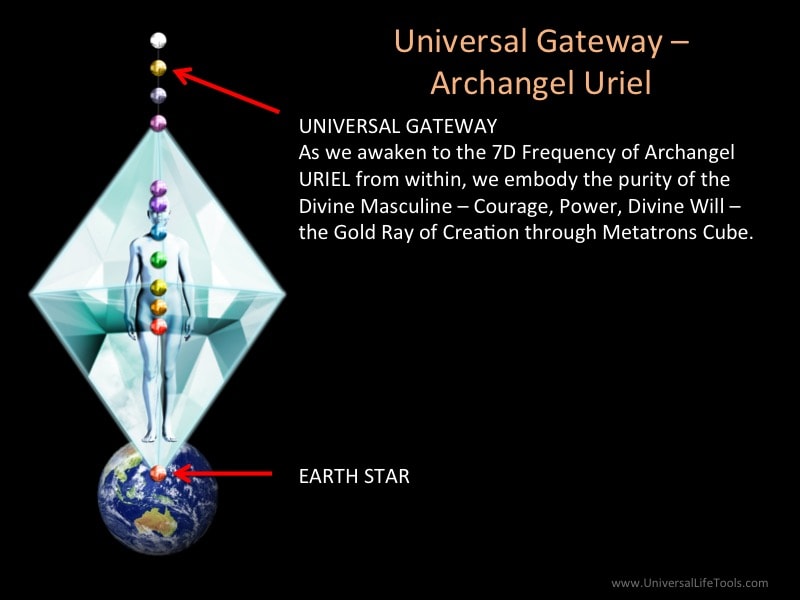 Universal Gateway – Archangel Uriel

UNIVERSAL GATEWAY
As we awaken to the 7D Frequency of Archangel URIEL from within, we embody the purity of the Divine Masculine – Courage, Power, Divine Will – the Gold Ray of Creation through Metatrons Cube.

EARTH STAR

www.UniversalLifeTools.com